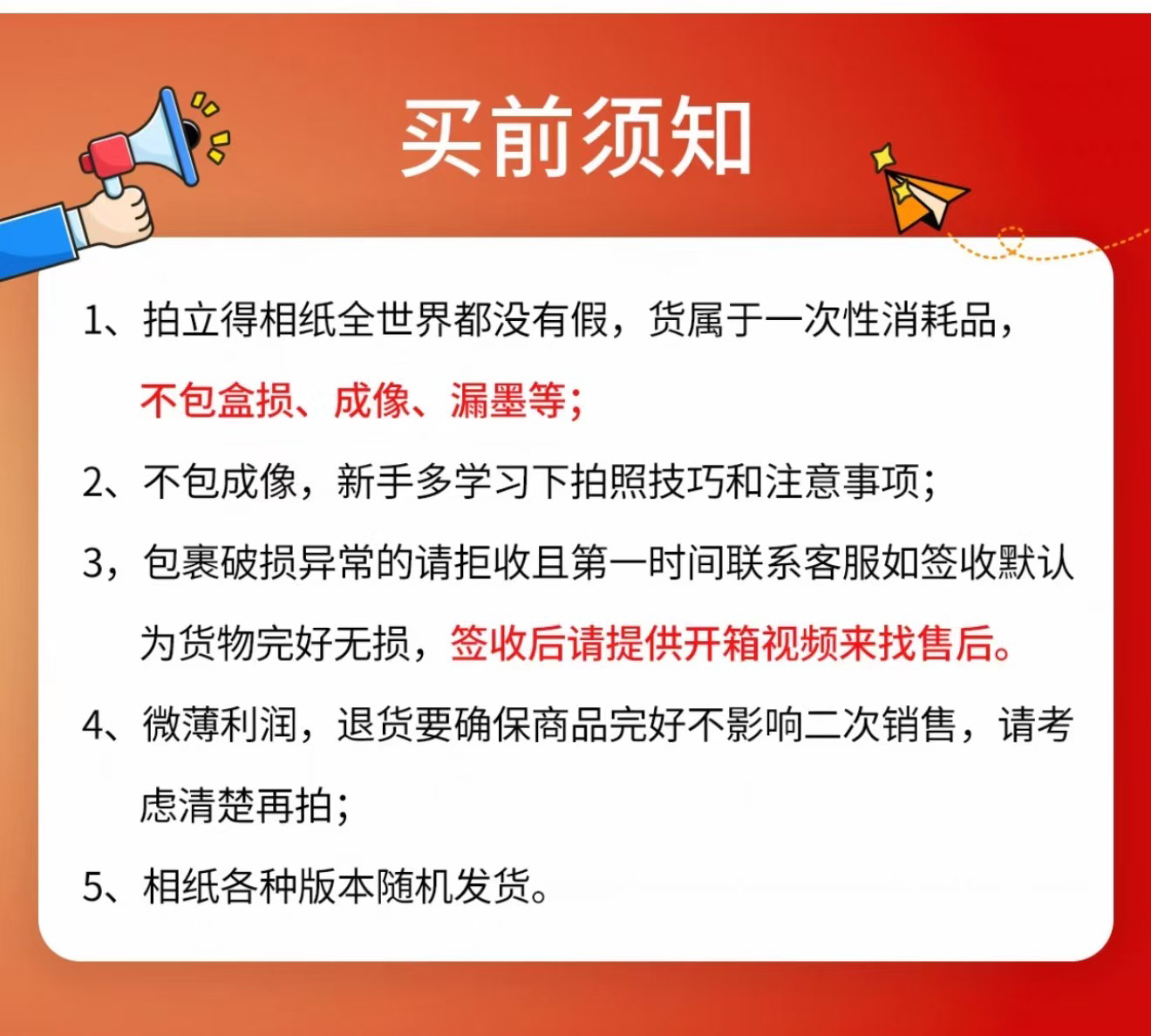 买前须知

1、拍立得相纸全世界都没有假，货属于一次性消耗品，不包盒损、成像、漏墨等；

2、不包成像，新手多学习下拍照技巧和注意事项；

3，包裹破损异常的请拒收且第一时间联系客服如签收默认为货物完好无损，签收后请提供开箱视频来找售后。

4、微薄利润，退货要确保商品完好不影响二次销售，请考虑清楚再拍；

5、相纸各种版本随机发货。